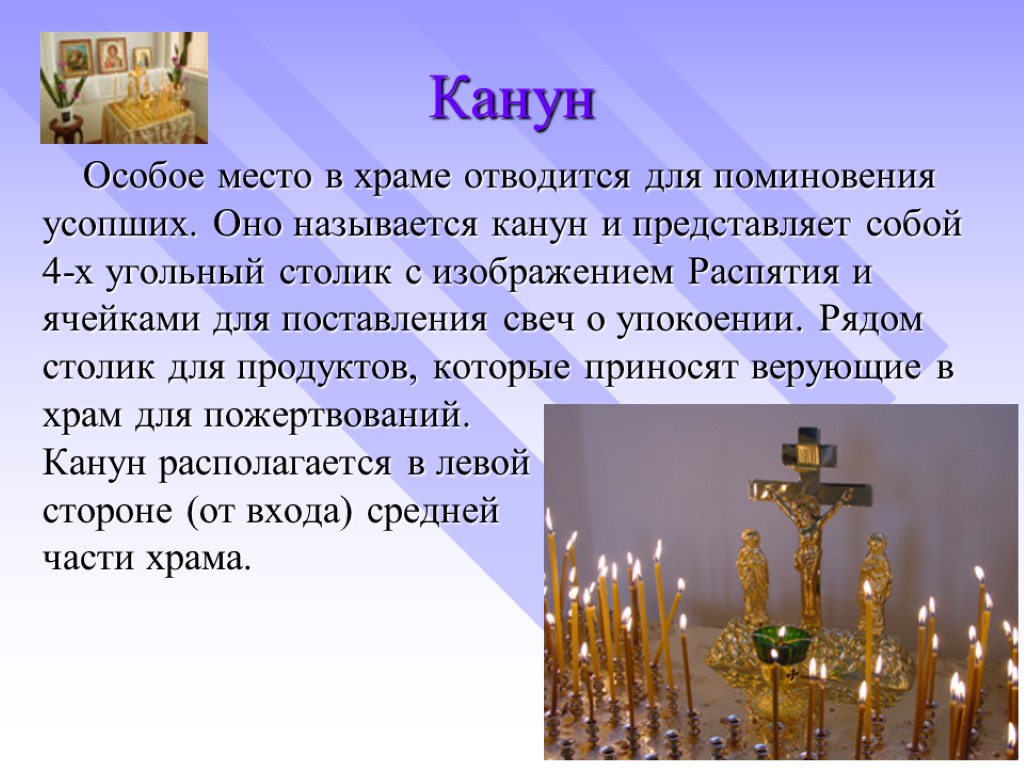 Канун

Особое место в храме отводится для поминовения усопших. Оно называется канун и представляет собой 4-х угольный столик с изображением Распятия и ячейками для поставления свеч о упокоении. Рядом столик для продуктов, которые приносят верующие в храм для пожертвований.
Канун располагается в левой стороне (от входа) средней части храма.